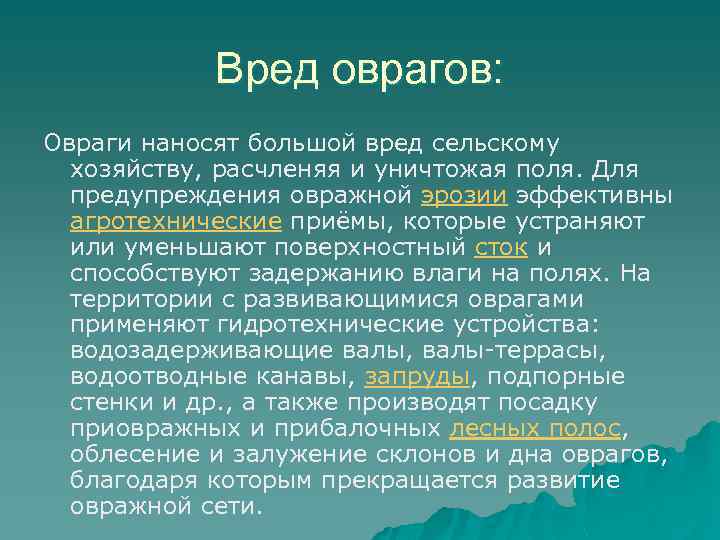 Вред оврагов:

Овраги наносят большой вред сельскому хозяйству, расчленяя и уничтожая поля. Для предупреждения овражной эрозии эффективны агротехнические приёмы, которые устраняют или уменьшают поверхностный сток и способствуют задержанию влаги на полях. На территории с развивающимися оврагами применяют гидротехнические устройства: водозадерживающие валы, валы-террасы, водоотводные канавы, запруды, подпорные стенки и др., а также производят посадку приовражных и прибалочных лесных полос, облесение и залужение склонов и дна оврагов, благодаря которым прекращается развитие овражной сети.